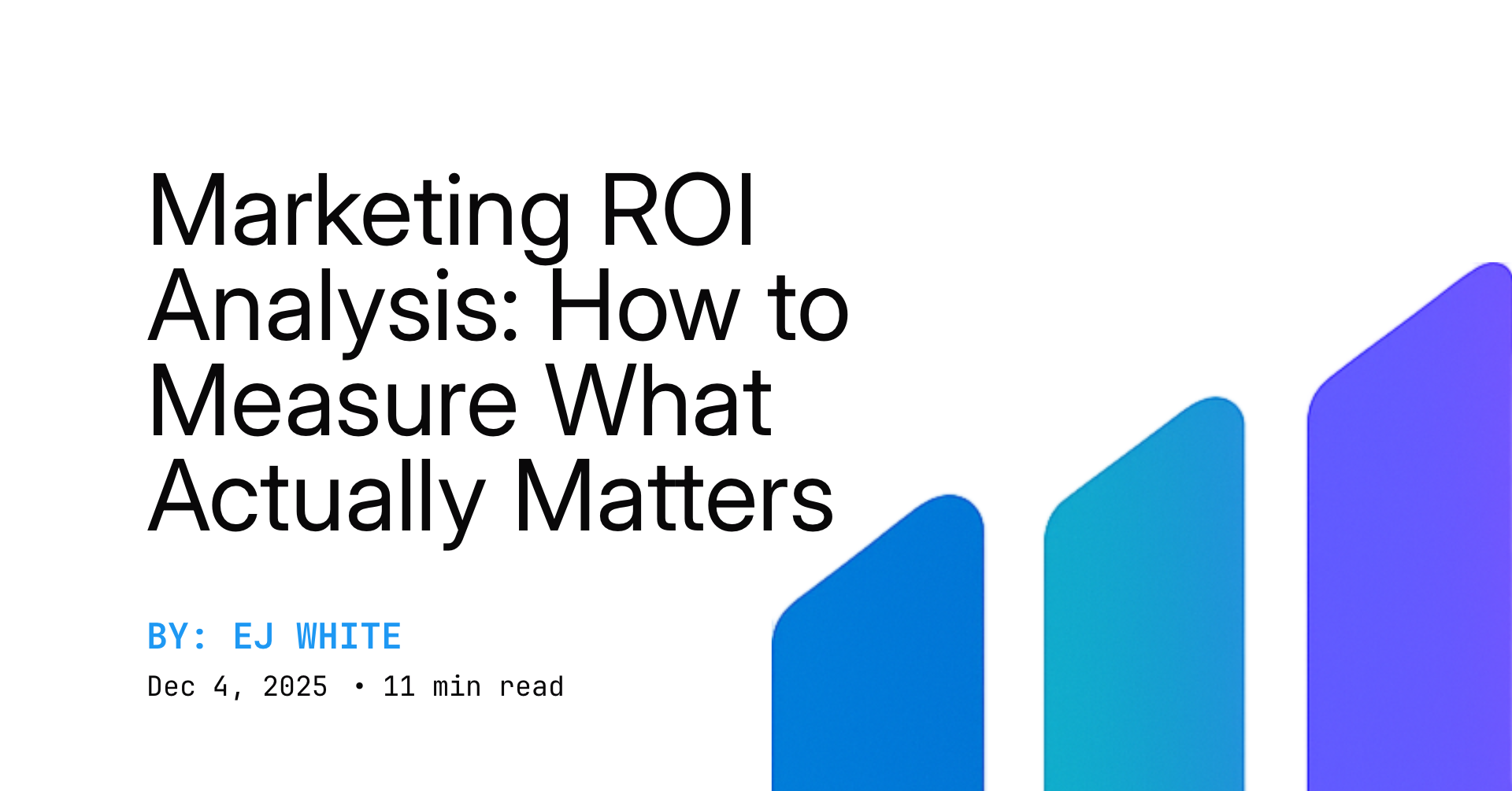 Marketing ROI Analysis: How to Measure What Actually Matters

BY: EJ WHITE

Dec 4, 2025 • 11 min read